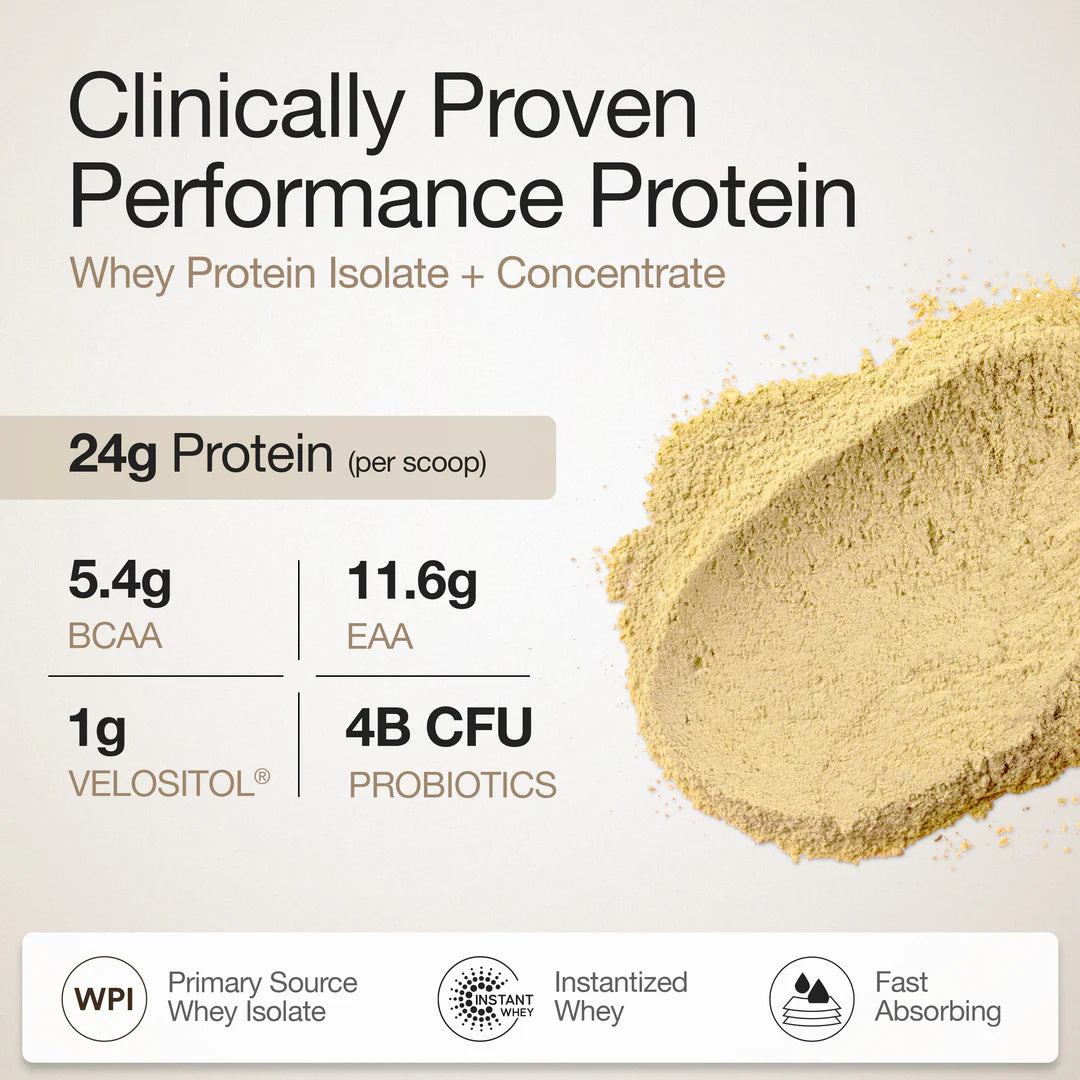 Clinically Proven Performance Protein

Whey Protein Isolate + Concentrate

24g Protein (per scoop)

5.4g
BCAA

11.6g
EAA

1g
VELOSITOL®

4B CFU
PROBIOTICS

WPI
Primary Source Whey Isolate

INSTANT WHEY
Instantized Whey

Fast Absorbing